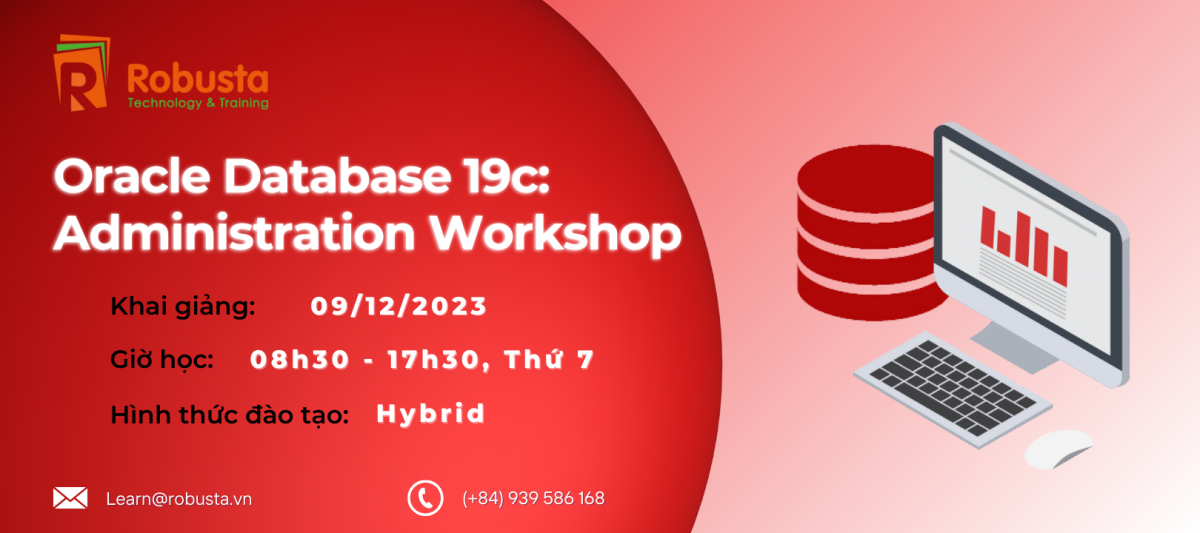 Robusta
Technology & Training

Oracle Database 19c: Administration Workshop

Khai giảng: 09/12/2023

Giờ học: 08h30 - 17h30, Thứ 7

Hình thức đào tạo: Hybrid

Learn@robusta.vn

(+84) 939 586 168